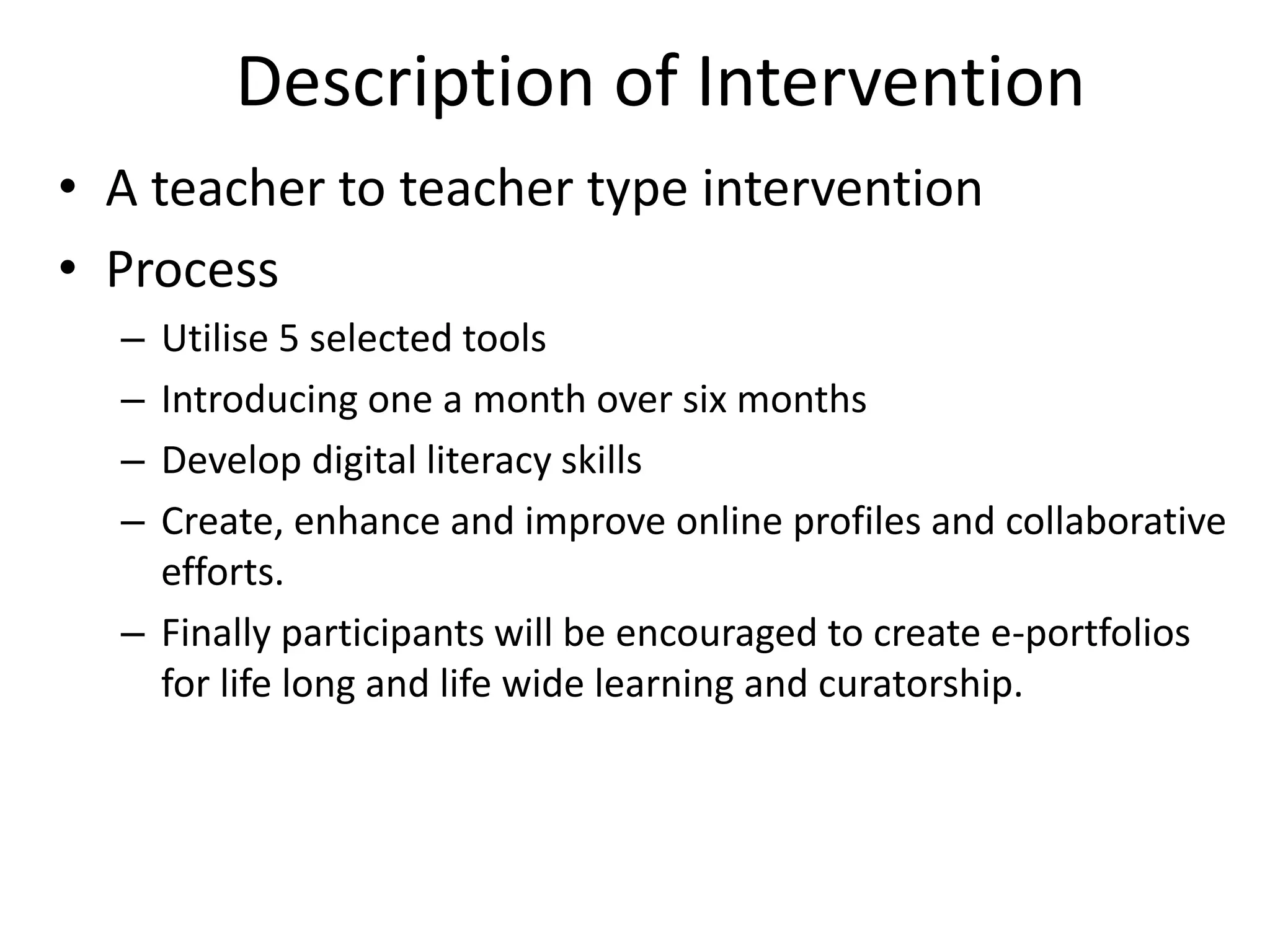 Description of Intervention

• A teacher to teacher type intervention
• Process
  – Utilise 5 selected tools
  – Introducing one a month over six months
  – Develop digital literacy skills
  – Create, enhance and improve online profiles and collaborative efforts.
  – Finally participants will be encouraged to create e-portfolios for life long and life wide learning and curatorship.